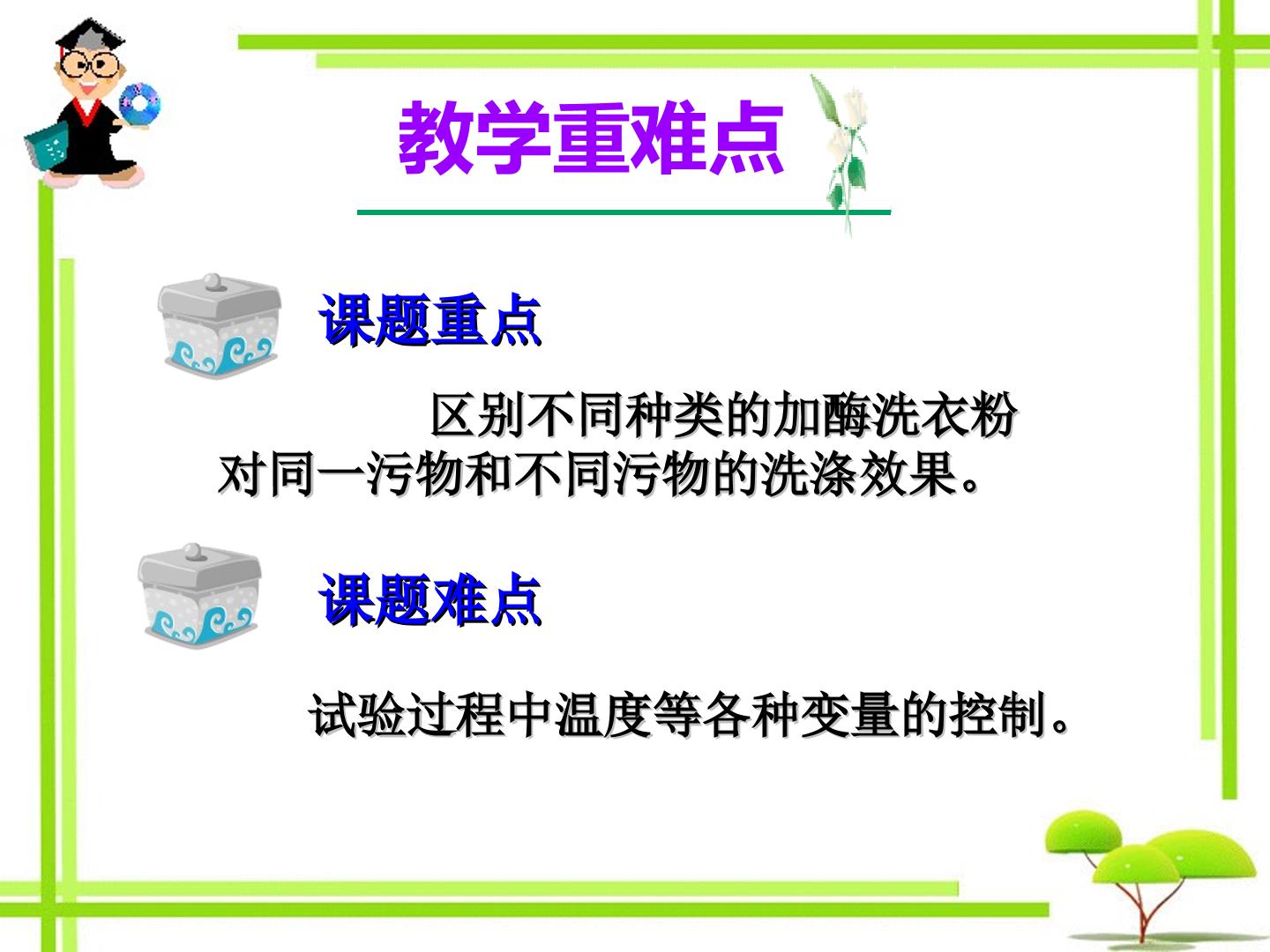 教学重难点

课题重点

区别不同种类的加酶洗衣粉对同一污物和不同污物的洗涤效果。

课题难点

试验过程中温度等各种变量的控制。